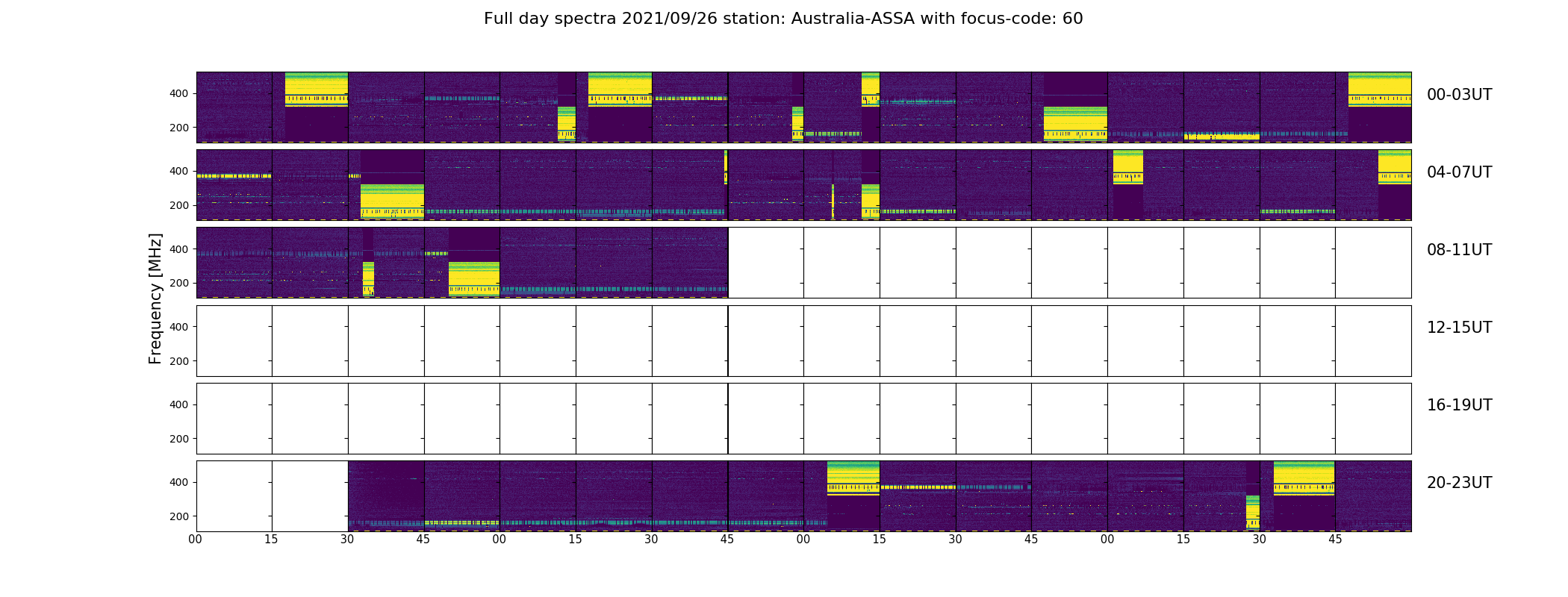 Full day spectra 2021/09/26 station: Australia-ASSA with focus-code: 60

Frequency [MHz]

400
200
00-03UT

400
200
04-07UT

400
200
08-11UT

400
200
12-15UT

400
200
16-19UT

400
200
20-23UT

00 15 30 45 00 15 30 45 00 15 30 45 00 15 30 45